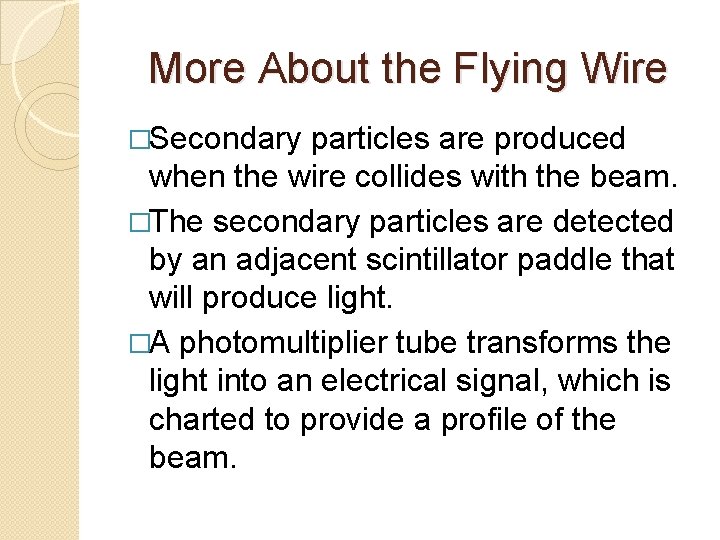 More About the Flying Wire

□Secondary particles are produced when the wire collides with the beam.

□The secondary particles are detected by an adjacent scintillator paddle that will produce light.

□A photomultiplier tube transforms the light into an electrical signal, which is charted to provide a profile of the beam.